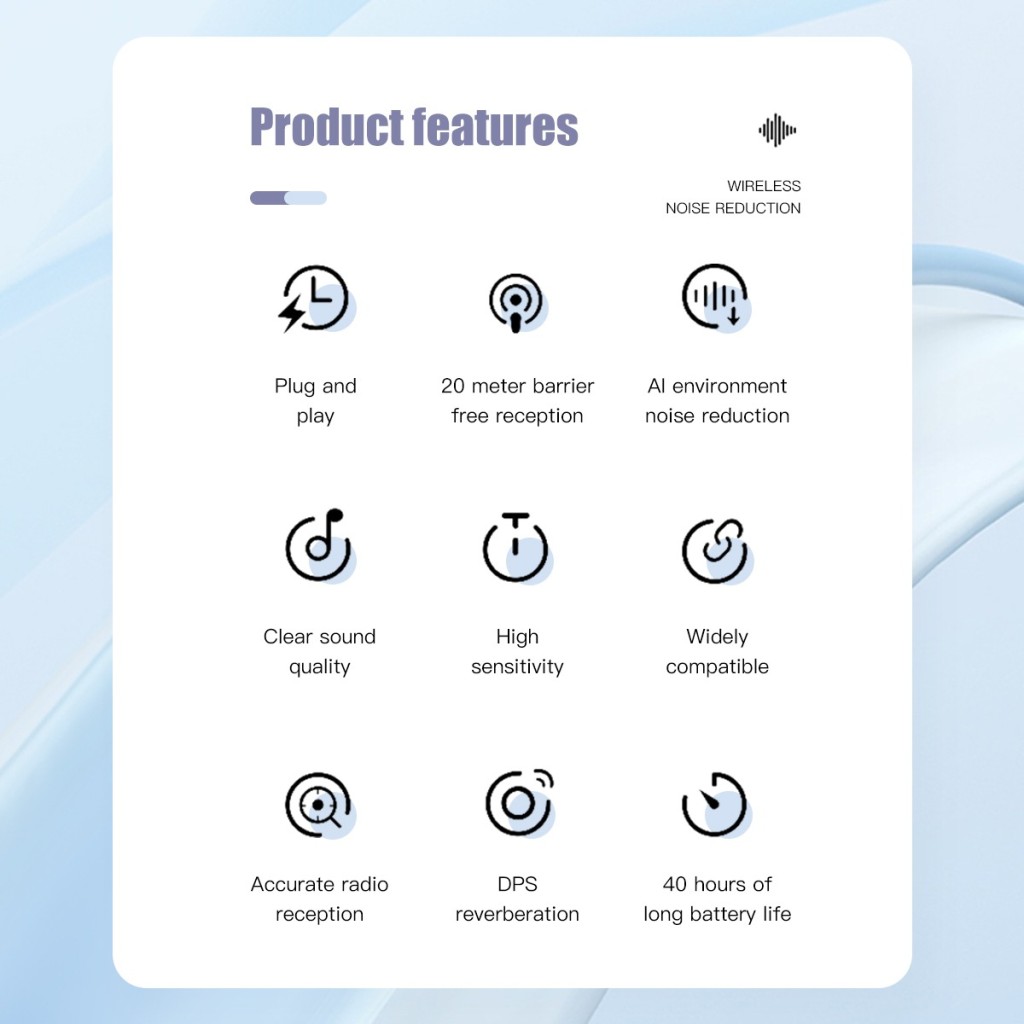 Product features

WIRELESS
NOISE REDUCTION

Plug and play

20 meter barrier free reception

AI environment noise reduction

Clear sound quality

High sensitivity

Widely compatible

Accurate radio reception

DPS reverberation

40 hours of long battery life